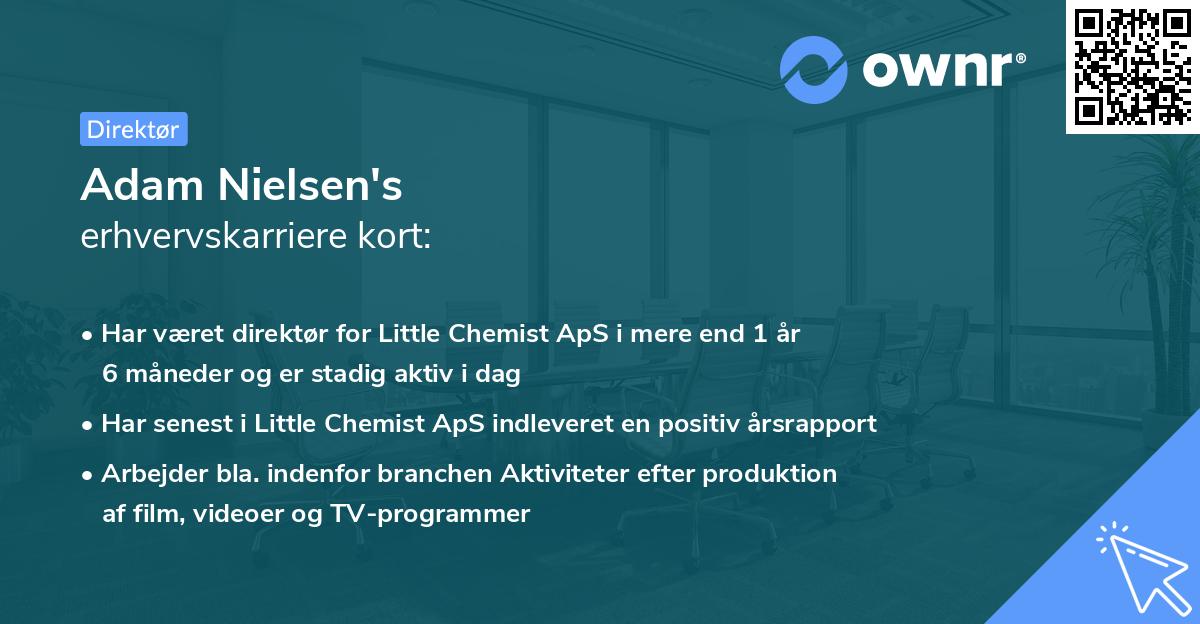 ownr®

Direktør

Adam Nielsen's
erhvervskarriere kort:

• Har været direktør for Little Chemist ApS i mere end 1 år 6 måneder og er stadig aktiv i dag

• Har senest i Little Chemist ApS indleveret en positiv årsrapport

• Arbejder bla. indenfor branchen Aktiviteter efter produktion af film, videoer og TV-programmer